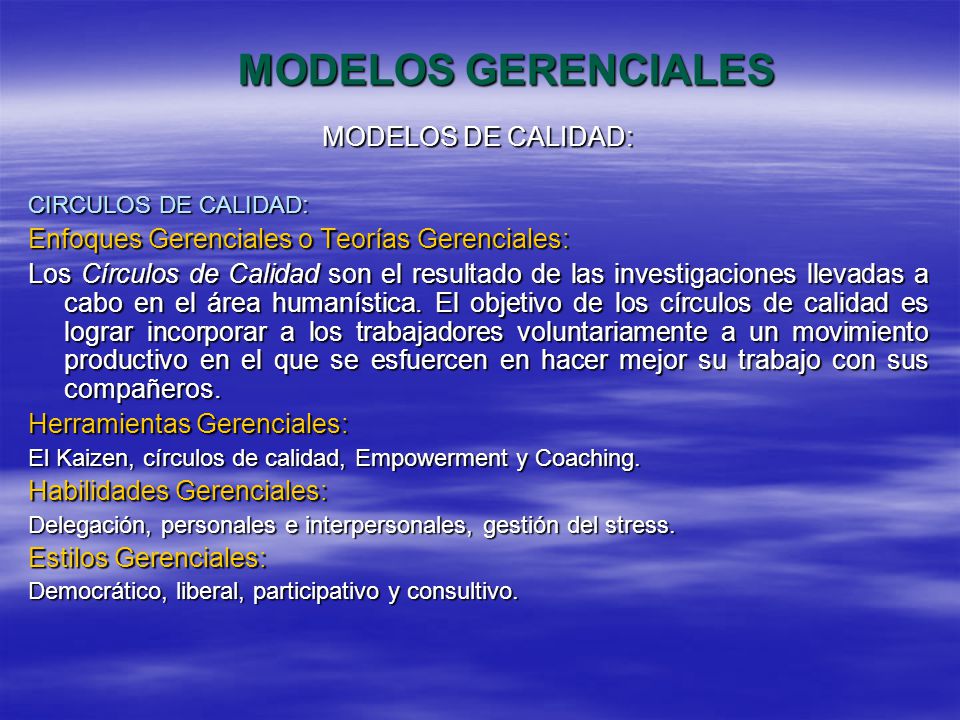 MODELOS GERENCIALES

MODELOS DE CALIDAD:

CIRCULOS DE CALIDAD:

Enfoques Gerenciales o Teorías Gerenciales:

Los Círculos de Calidad son el resultado de las investigaciones llevadas a cabo en el área humanística. El objetivo de los círculos de calidad es lograr incorporar a los trabajadores voluntariamente a un movimiento productivo en el que se esfuercen en hacer mejor su trabajo con sus compañeros.

Herramientas Gerenciales:

El Kaizen, círculos de calidad, Empowerment y Coaching.

Habilidades Gerenciales:

Delegación, personales e interpersonales, gestión del stress.

Estilos Gerenciales:

Democrático, liberal, participativo y consultivo.